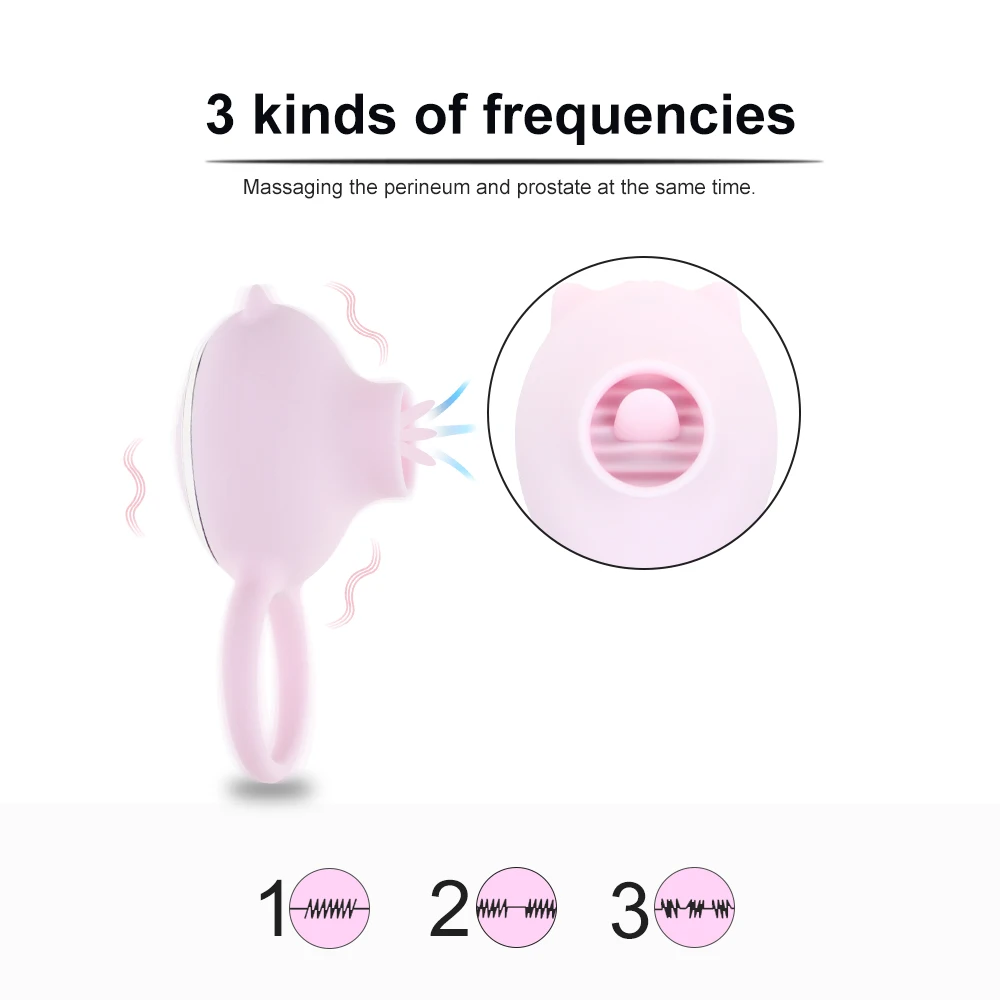 3 kinds of frequencies

Massaging the perineum and prostate at the same time.

1

2

3